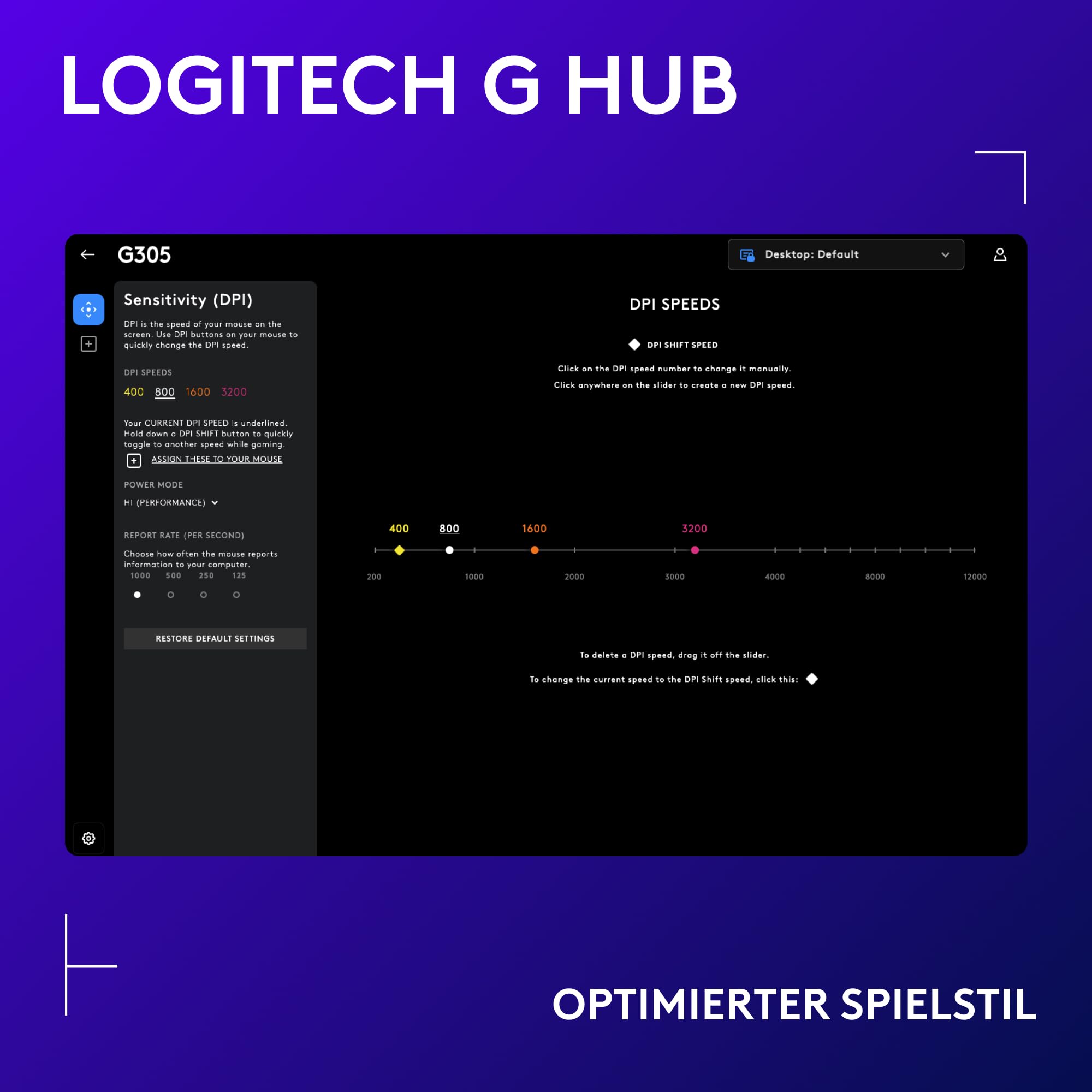 LOGITECH G HUB

G305

Desktop: Default

Sensitivity (DPI)

DPI is the speed of your mouse on the screen. Use DPI buttons on your mouse to quickly change the DPI speed.

DPI SPEEDS

400 800 1600 3200

Your CURRENT DPI SPEED is underlined. Hold down a DPI SHIFT button to quickly toggle to another speed while gaming.

ASSIGN THESE TO YOUR MOUSE

POWER MODE

HI (PERFORMANCE)

REPORT RATE (PER SECOND)

Choose how often the mouse reports information to your computer.

1000 500 250 125

RESTORE DEFAULT SETTINGS

DPI SPEEDS

DPI SHIFT SPEED

Click on the DPI speed number to change it manually.

Click anywhere on the slider to create a new DPI speed.

400 800 1600 3200

200 1000 2000 3000 4000 8000 12000

To delete a DPI speed, drag it off the slider.

To change the current speed to the DPI Shift speed, click this:

OPTIMIERTER SPIELSTIL